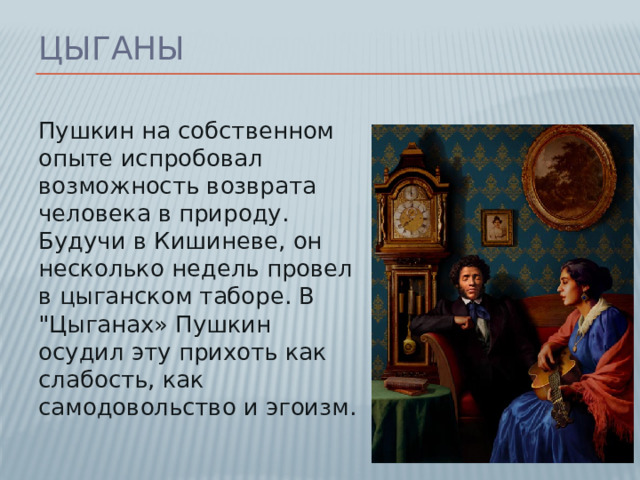 ЦЫГАНЫ

Пушкин на собственном опыте испробовал возможность возврата человека в природу. Будучи в Кишиневе, он несколько недель провел в цыганском таборе. В "Цыганах» Пушкин осудил эту прихоть как слабость, как самодовольство и эгоизм.